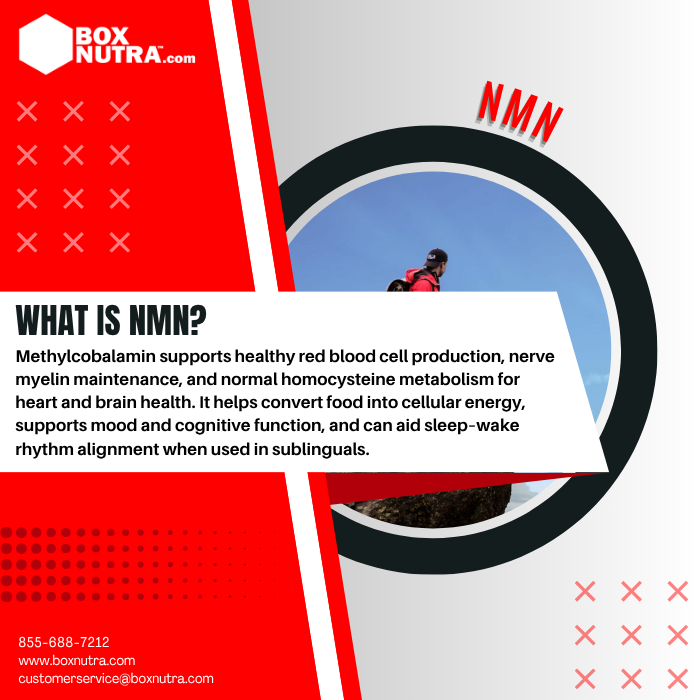 BOX NUTRA™.com

NMN

WHAT IS NMN?

Methylcobalamin supports healthy red blood cell production, nerve myelin maintenance, and normal homocysteine metabolism for heart and brain health. It helps convert food into cellular energy, supports mood and cognitive function, and can aid sleep-wake rhythm alignment when used in sublinguals.

855-688-7212
www.boxnutra.com
customerservice@boxnutra.com